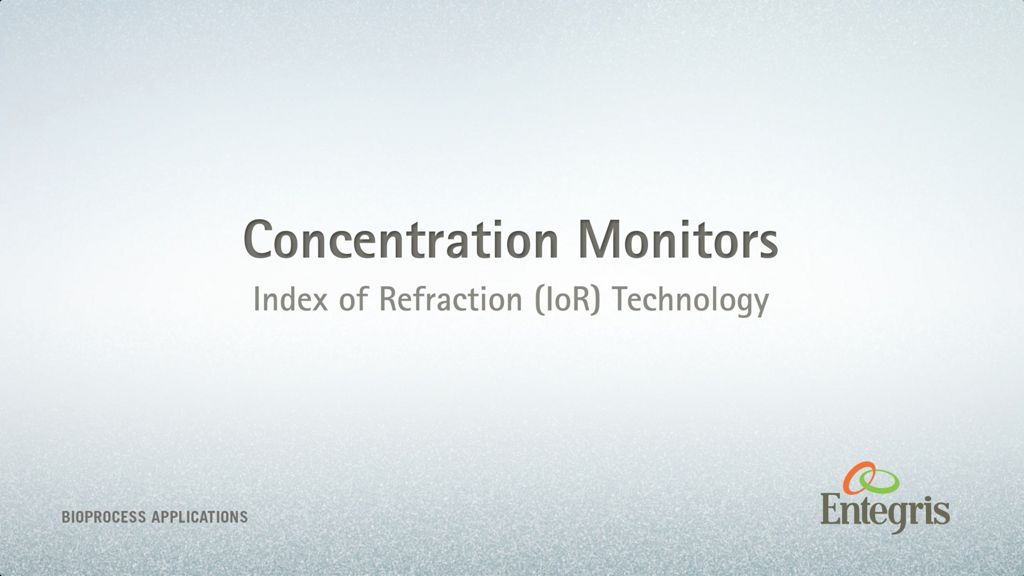 Concentration Monitors

Index of Refraction (IoR) Technology

BIOPROCESS APPLICATIONS

Entegris